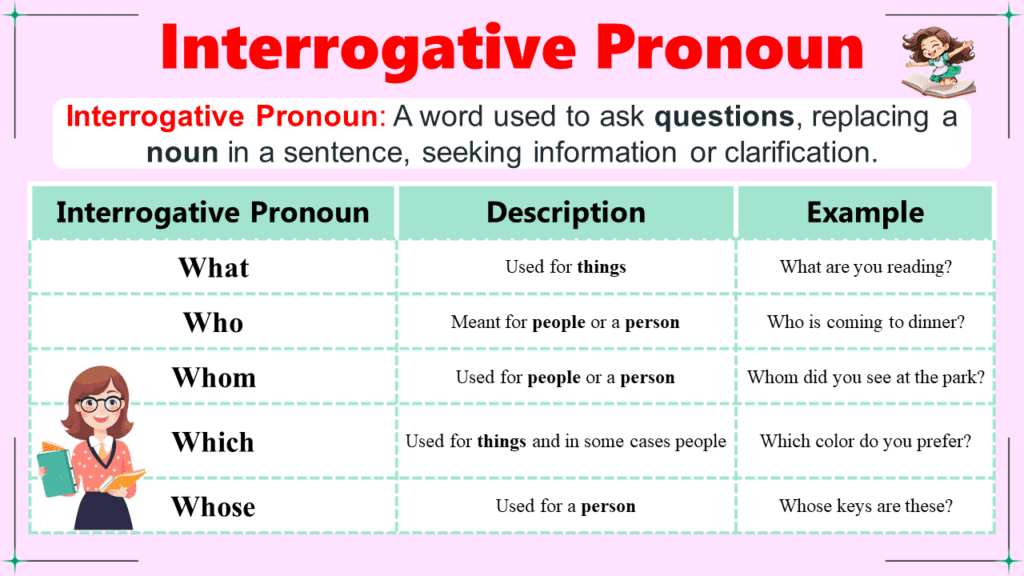 Interrogative Pronoun

Interrogative Pronoun: A word used to ask questions, replacing a noun in a sentence, seeking information or clarification.

| Interrogative Pronoun | Description | Example |
|---|---|---|
| What | Used for things | What are you reading? |
| Who | Meant for people or a person | Who is coming to dinner? |
| Whom | Used for people or a person | Whom did you see at the park? |
| Which | Used for things and in some cases people | Which color do you prefer? |
| Whose | Used for a person | Whose keys are these? |